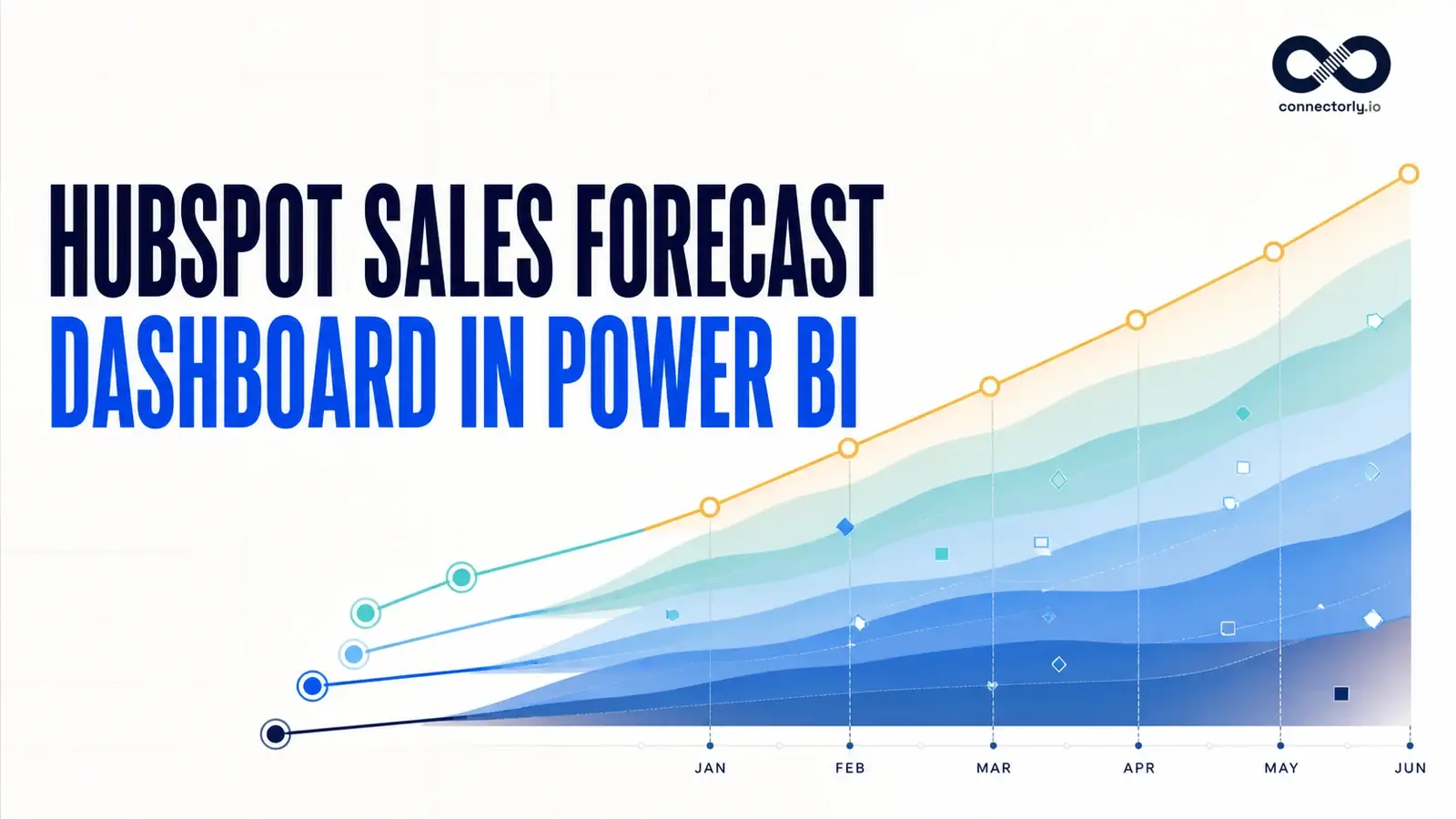 connectorly.io

HUBSPOT SALES FORECAST
DASHBOARD IN POWER BI

JAN FEB MAR APR MAY JUN